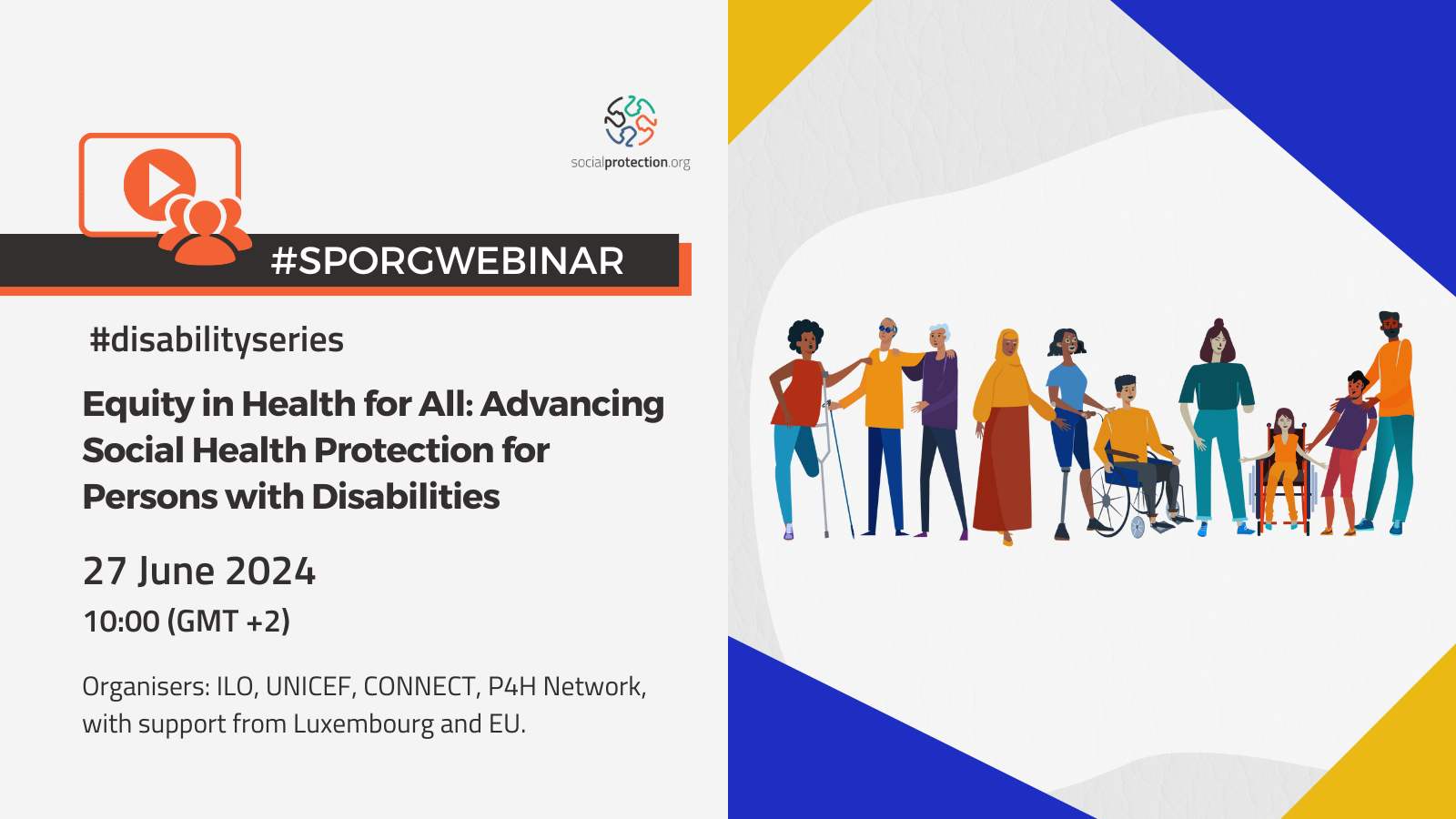 socialprotection.org

#SPORGWEBINAR

#disabilityseries

Equity in Health for All: Advancing Social Health Protection for Persons with Disabilities

27 June 2024

10:00 (GMT +2)

Organisers: ILO, UNICEF, CONNECT, P4H Network, with support from Luxembourg and EU.